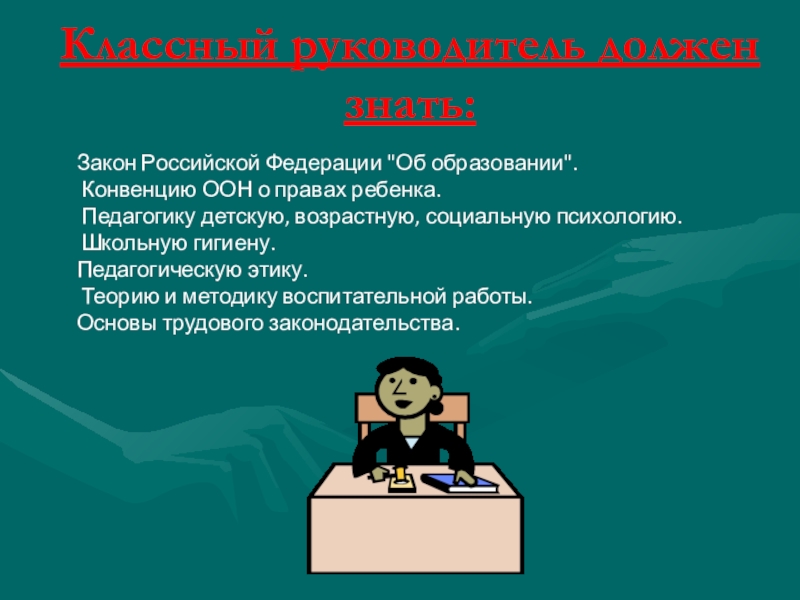 Классный руководитель должен знать:

Закон Российской Федерации "Об образовании".
Конвенцию ООН о правах ребенка.
Педагогику детскую, возрастную, социальную психологию.
Школьную гигиену.
Педагогическую этику.
Теорию и методику воспитательной работы.
Основы трудового законодательства.